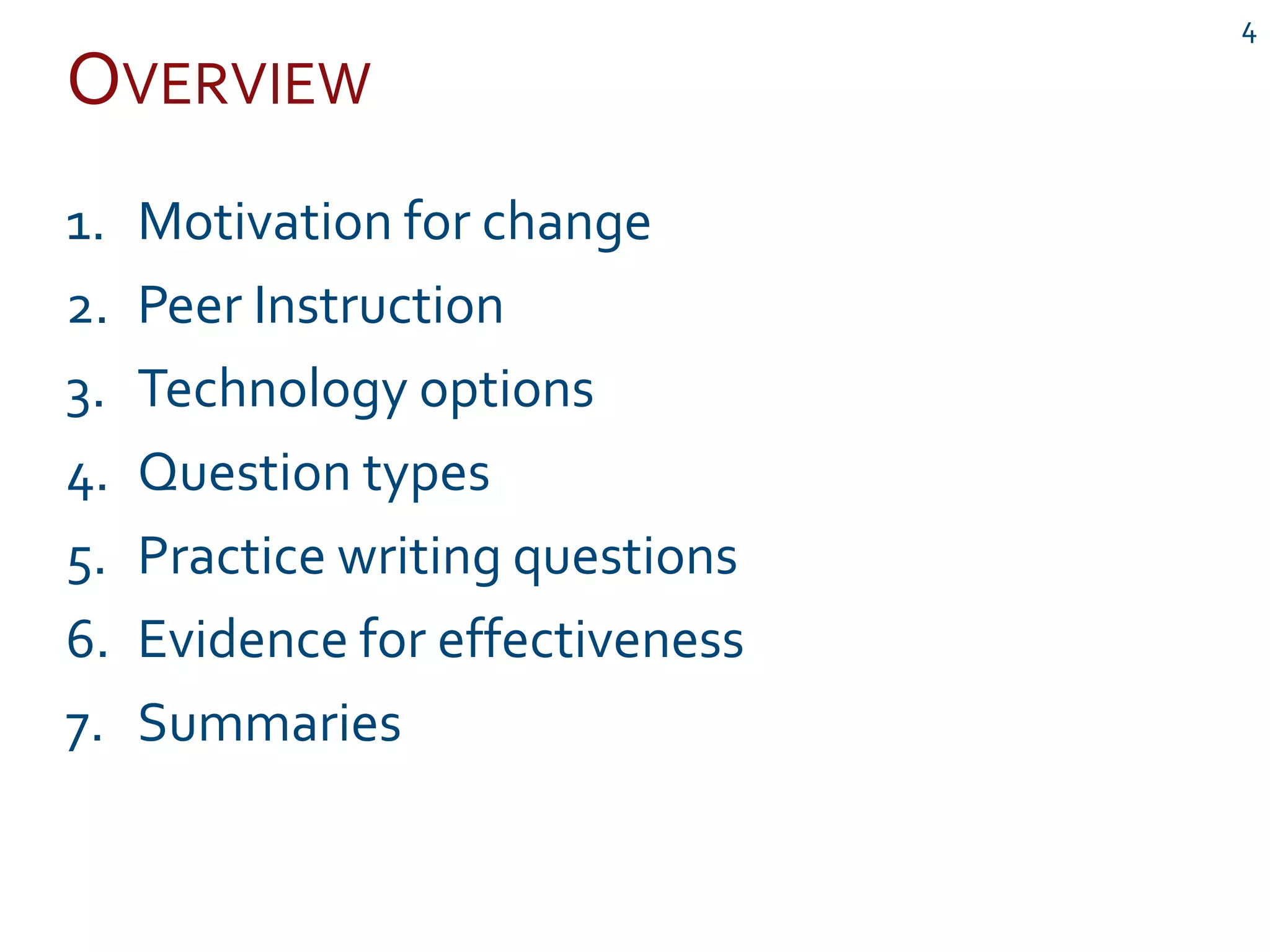 4

OVERVIEW

1. Motivation for change
2. Peer Instruction
3. Technology options
4. Question types
5. Practice writing questions
6. Evidence for effectiveness
7. Summaries